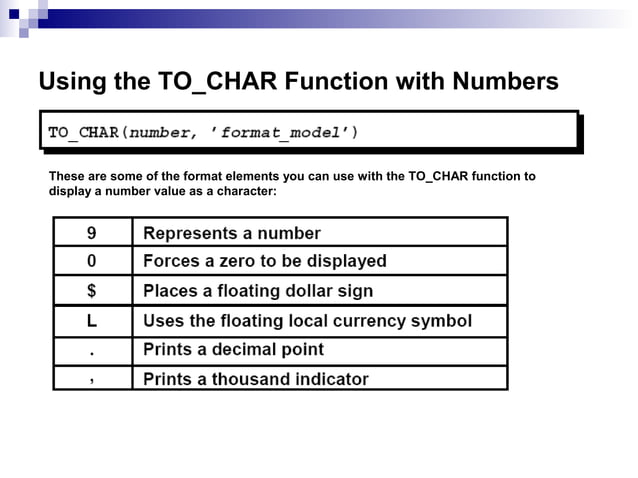 Using the TO_CHAR Function with Numbers

TO_CHAR(number, 'format_model')

These are some of the format elements you can use with the TO_CHAR function to display a number value as a character:

| 9 | Represents a number |
|---|---|
| 0 | Forces a zero to be displayed |
| $ | Places a floating dollar sign |
| L | Uses the floating local currency symbol |
| . | Prints a decimal point |
| , | Prints a thousand indicator |